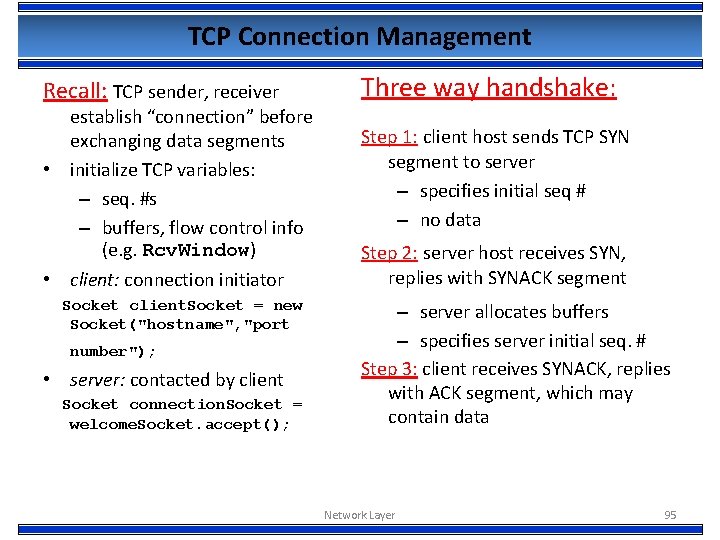 TCP Connection Management

Recall: TCP sender, receiver establish “connection” before exchanging data segments

• initialize TCP variables:
– seq. #s
– buffers, flow control info (e.g. RcvWindow)

• client: connection initiator
Socket clientSocket = new Socket("hostname","port number");

• server: contacted by client
Socket connectionSocket = welcomeSocket.accept();

Three way handshake:

Step 1: client host sends TCP SYN segment to server
– specifies initial seq #
– no data

Step 2: server host receives SYN, replies with SYNACK segment
– server allocates buffers
– specifies server initial seq. #

Step 3: client receives SYNACK, replies with ACK segment, which may contain data

Network Layer

95